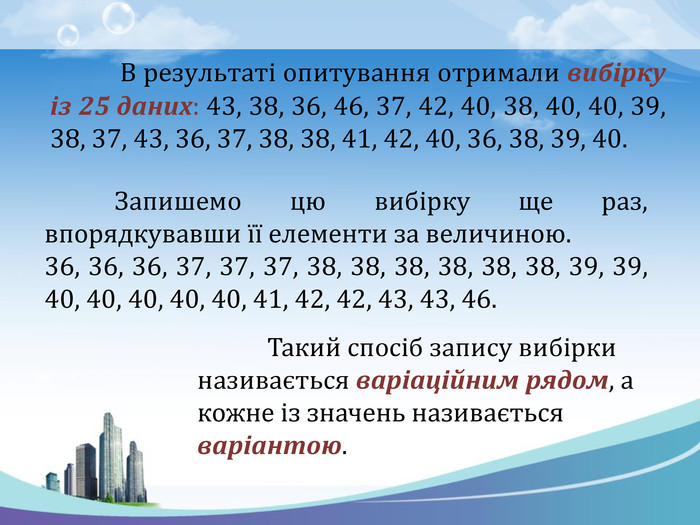 В результаті опитування отримали вибірку із 25 даних: 43, 38, 36, 46, 37, 42, 40, 38, 40, 40, 39, 38, 37, 43, 36, 37, 38, 38, 41, 42, 40, 36, 38, 39, 40.

Запишемо цю вибірку ще раз, впорядкувавши її елементи за величиною.
36, 36, 36, 37, 37, 37, 38, 38, 38, 38, 38, 38, 39, 39, 40, 40, 40, 40, 40, 41, 42, 42, 43, 43, 46.

Такий спосіб запису вибірки називається варіаційним рядом, а кожне із значень називається варіантою.